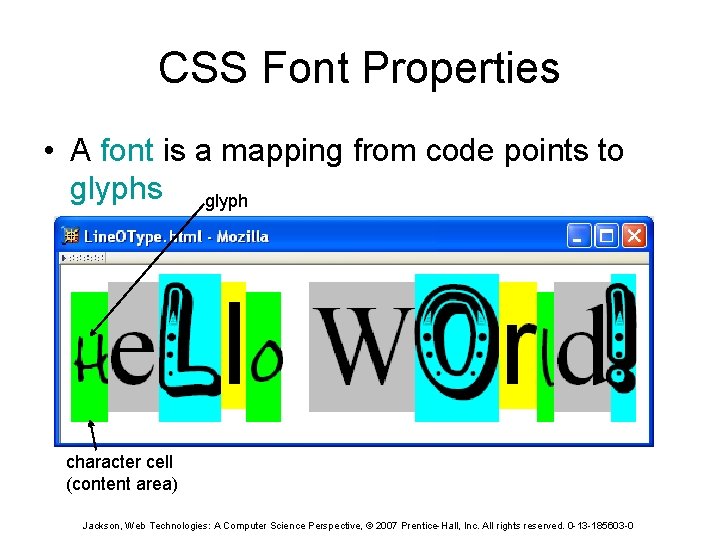 CSS Font Properties

• A font is a mapping from code points to glyphs

glyph

LineOType.html - Mozilla

HeLlo WOrld!

character cell
(content area)

Jackson, Web Technologies: A Computer Science Perspective, © 2007 Prentice-Hall, Inc. All rights reserved. 0-13-185603-0